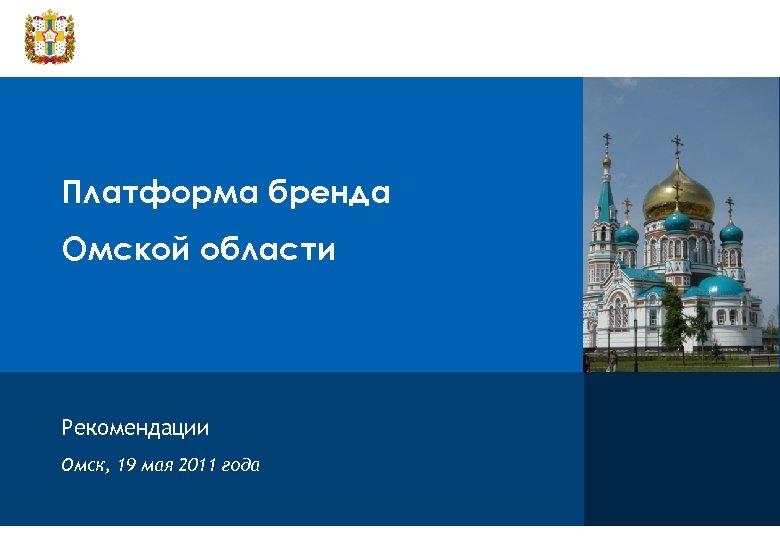 Платформа бренда

Омской области

Рекомендации

Омск, 19 мая 2011 года